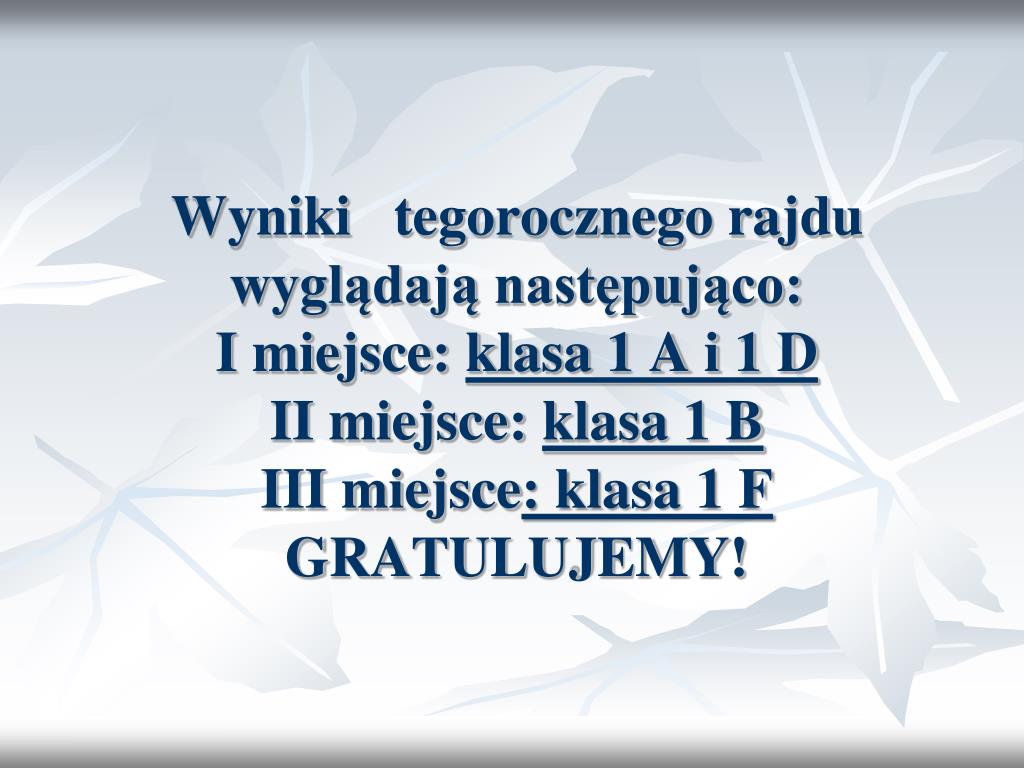 Wyniki tegorocznego rajdu wyglądają następująco:
I miejsce: klasa 1 A i 1 D
II miejsce: klasa 1 B
III miejsce: klasa 1 F
GRATULUJEMY!